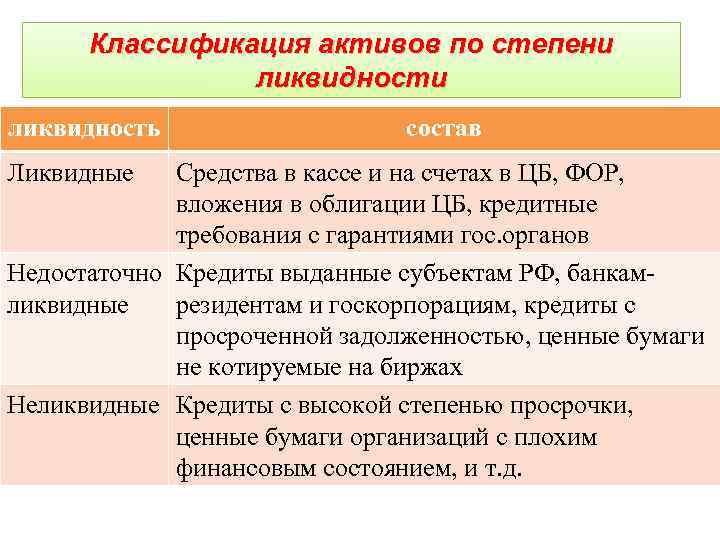 Классификация активов по степени ликвидности

| ликвидность | состав |
|---|---|
| Ликвидные | Средства в кассе и на счетах в ЦБ, ФОР, вложения в облигации ЦБ, кредитные требования с гарантиями гос.органов |
| Недостаточно ликвидные | Кредиты выданные субъектам РФ, банкам-резидентам и госкорпорациям, кредиты с просроченной задолженностью, ценные бумаги не котируемые на биржах |
| Неликвидные | Кредиты с высокой степенью просрочки, ценные бумаги организаций с плохим финансовым состоянием, и т.д. |